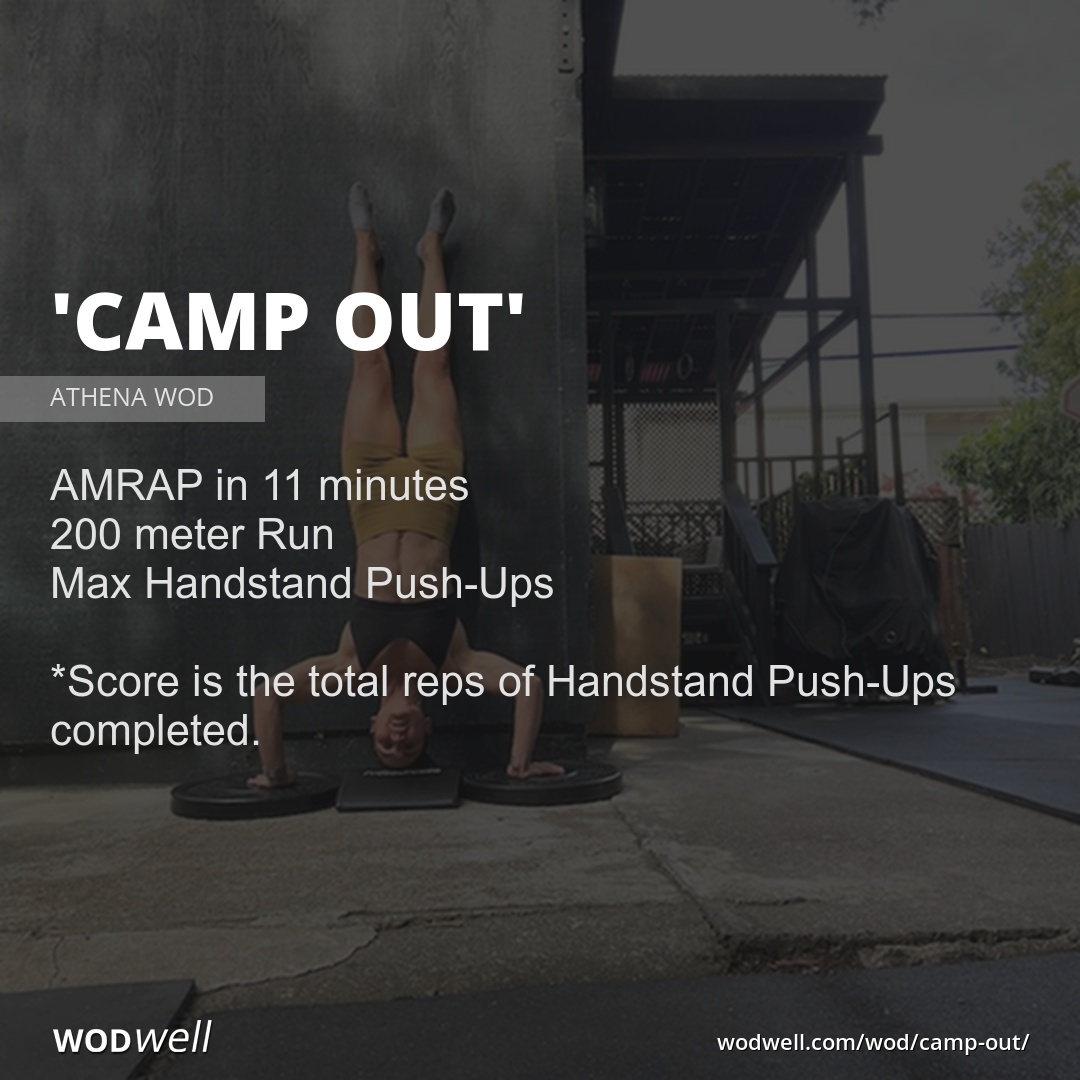 'CAMP OUT'

ATHENA WOD

AMRAP in 11 minutes
200 meter Run
Max Handstand Push-Ups

*Score is the total reps of Handstand Push-Ups completed.

WODwell

wodwell.com/wod/camp-out/